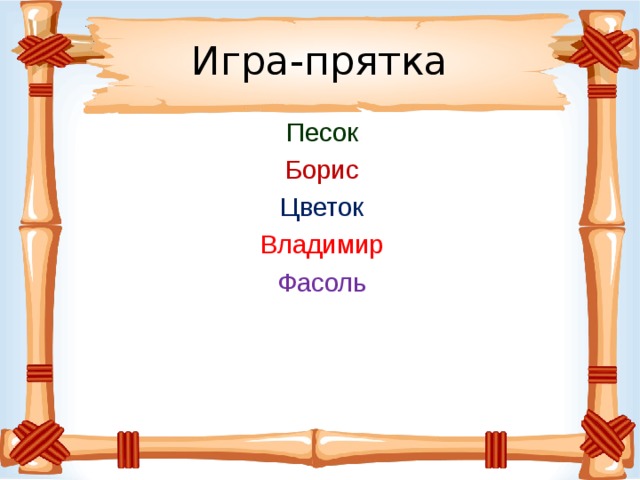 Игра-прятка

Песок

Борис

Цветок

Владимир

Фасоль